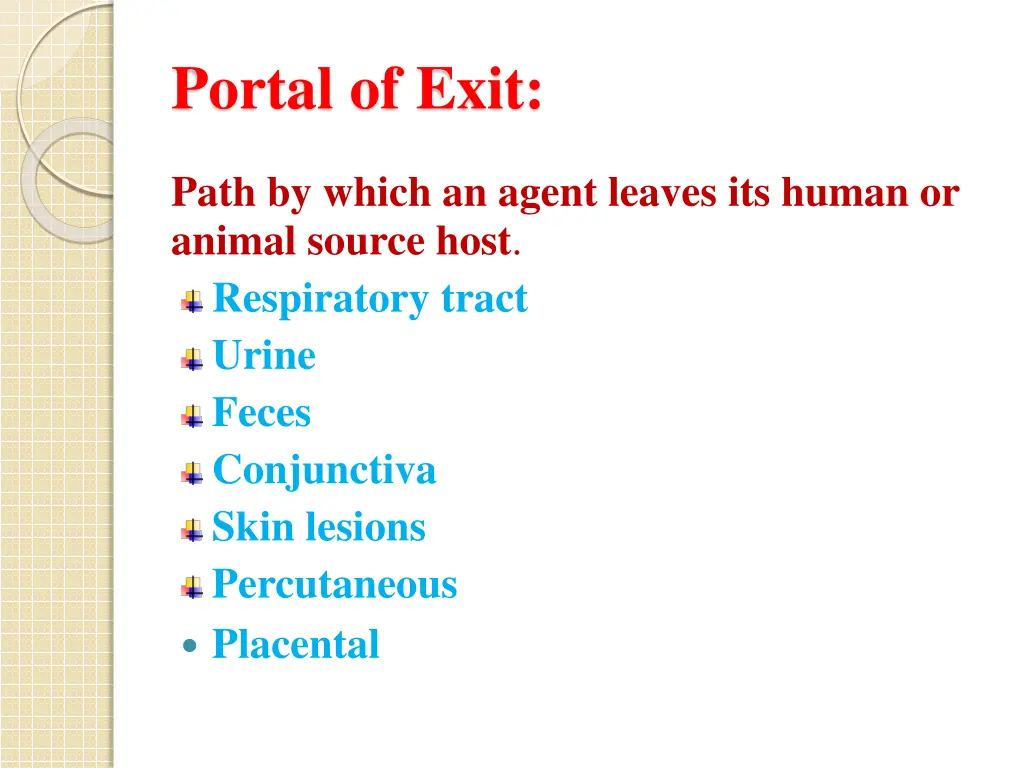 Portal of Exit:

Path by which an agent leaves its human or animal source host.

- Respiratory tract
- Urine
- Feces
- Conjunctiva
- Skin lesions
- Percutaneous
- Placental